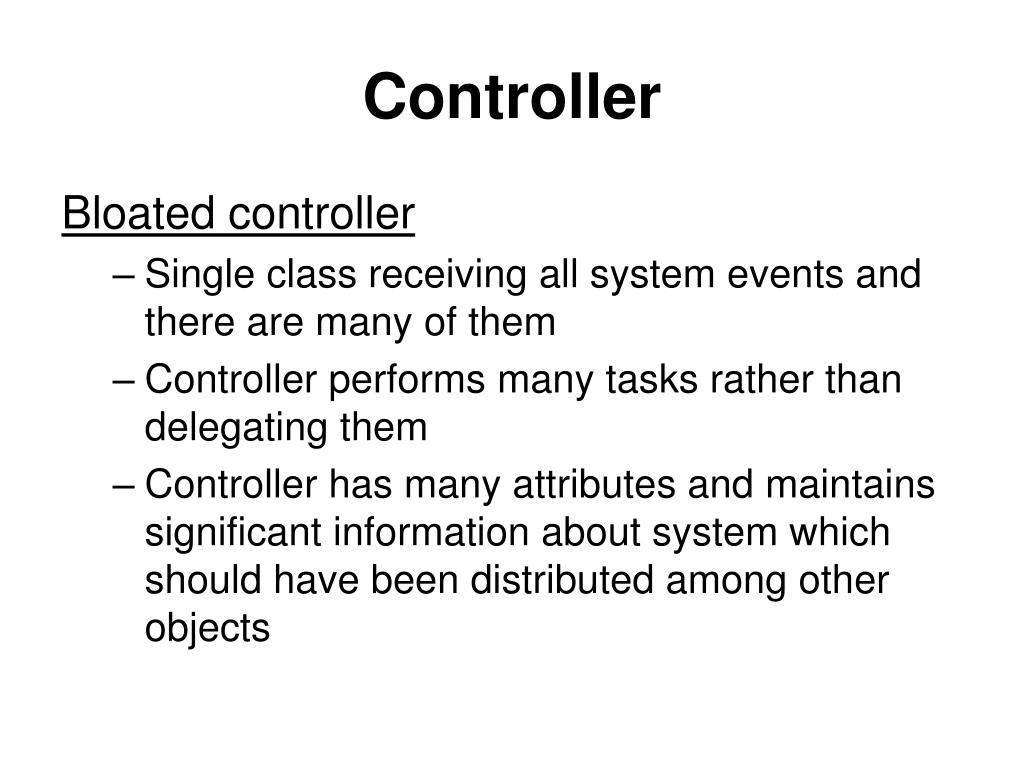 Controller

Bloated controller

– Single class receiving all system events and there are many of them

– Controller performs many tasks rather than delegating them

– Controller has many attributes and maintains significant information about system which should have been distributed among other objects